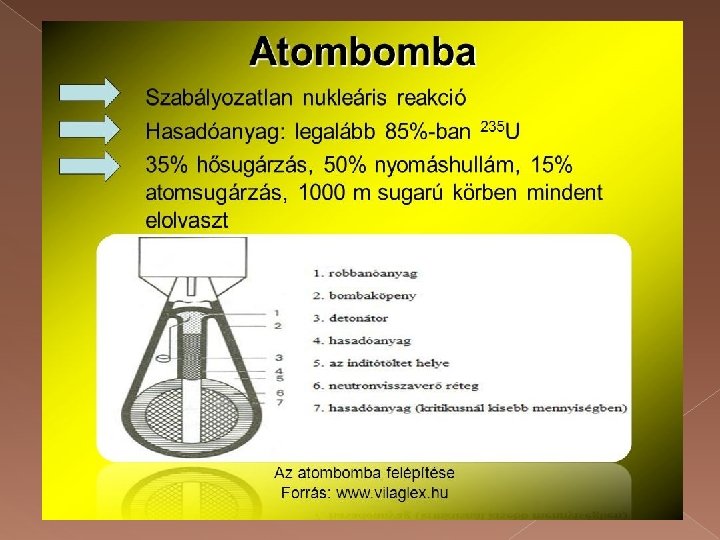 Atombomba

Szabályozatlan nukleáris reakció

Hasadóanyag: legalább 85%-ban $^{235}U$

35% hősugárzás, 50% nyomáshullám, 15% atomsugárzás, 1000 m sugarú körben mindent elolvaszt

1
2
3
4
5
6
7

1. robbanóanyag
2. bombaköpeny
3. detonátor
4. hasadóanyag
5. az indítótöltet helye
6. neutronvisszaverő réteg
7. hasadóanyag (kritikusnál kisebb mennyiségben)

Az atombomba felépítése
Forrás: www.vilaglex.hu